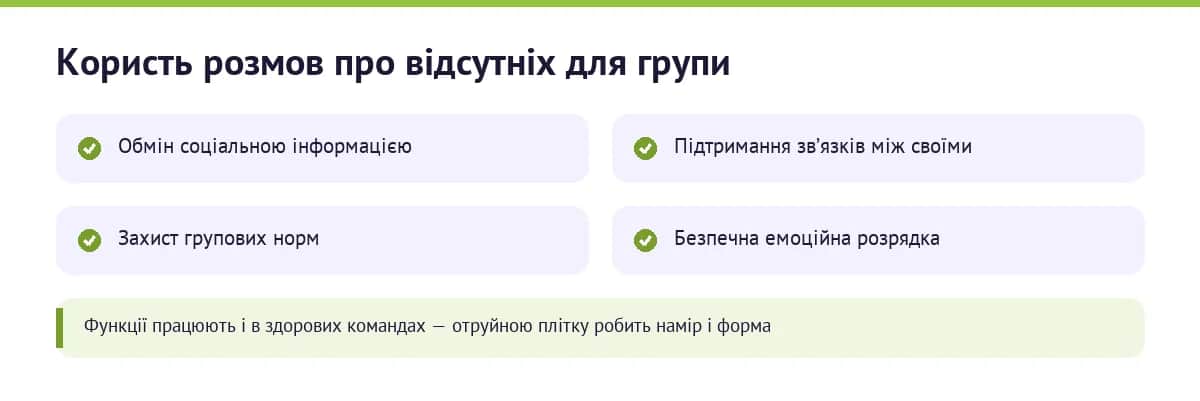 Користь розмов про відсутніх для групи

Обмін соціальною інформацією

Підтримання зв'язків між своїми

Захист групових норм

Безпечна емоційна розрядка

Функції працюють і в здорових командах — отруйною плітку робить намір і форма